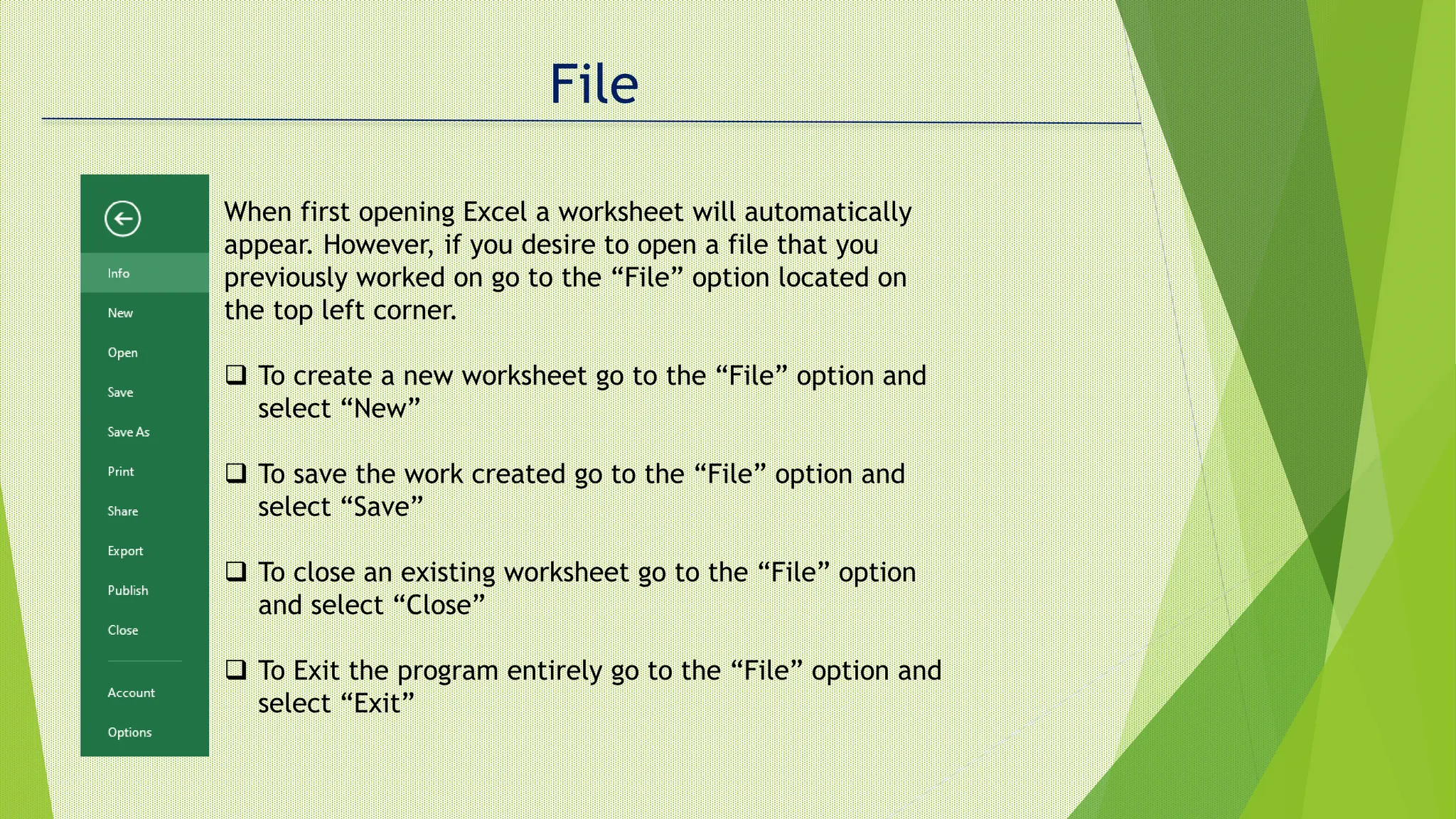 File

Info
New
Open
Save
Save As
Print
Share
Export
Publish
Close
Account
Options

When first opening Excel a worksheet will automatically appear. However, if you desire to open a file that you previously worked on go to the “File” option located on the top left corner.

❑ To create a new worksheet go to the “File” option and select “New”

❑ To save the work created go to the “File” option and select “Save”

❑ To close an existing worksheet go to the “File” option and select “Close”

❑ To Exit the program entirely go to the “File” option and select “Exit”